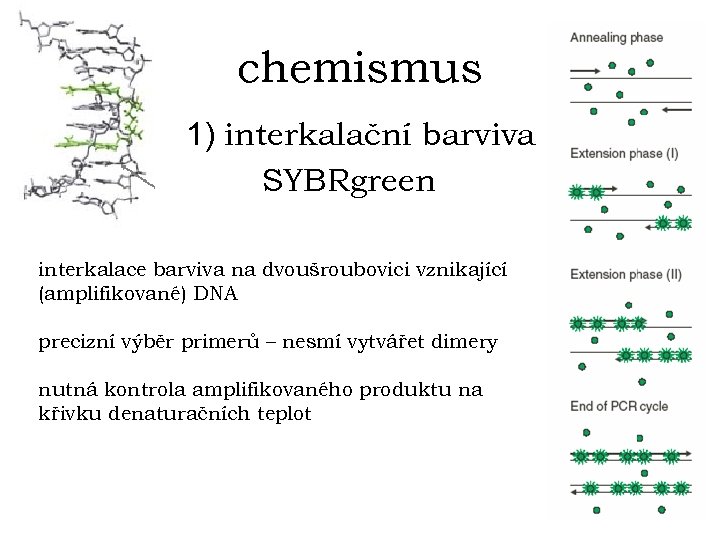 chemismus

1) interkalační barviva

SYBRgreen

interkalace barviva na dvoušroubovici vznikající (amplifikované) DNA

precizní výběr primerů – nesmí vytvářet dimery

nutná kontrola amplifikovaného produktu na křivku denaturačních teplot

Annealing phase

Extension phase (I)

Extension phase (II)

End of PCR cycle